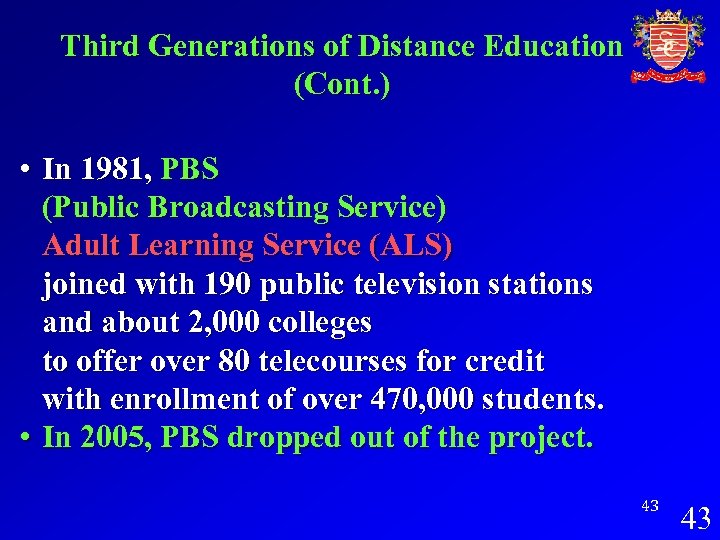 Third Generations of Distance Education (Cont.)

• In 1981, PBS (Public Broadcasting Service) Adult Learning Service (ALS) joined with 190 public television stations and about 2,000 colleges to offer over 80 telecourses for credit with enrollment of over 470,000 students.
• In 2005, PBS dropped out of the project.

43

43